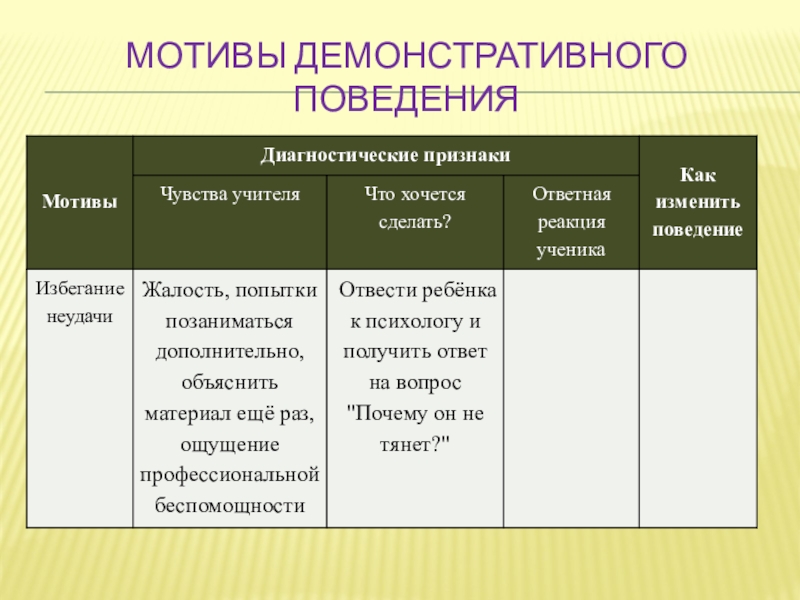 МОТИВЫ ДЕМОНСТРАТИВНОГО ПОВЕДЕНИЯ

| Мотивы | Диагностические признаки | | | Как изменить поведение |
|---|---|---|---|---|
| | Чувства учителя | Что хочется сделать? | Ответная реакция ученика | |
| Избегание неудачи | Жалость, попытки позаниматься дополнительно, объяснить материал ещё раз, ощущение профессиональной беспомощности | Отвести ребёнка к психологу и получить ответ на вопрос "Почему он не тянет?" | | |